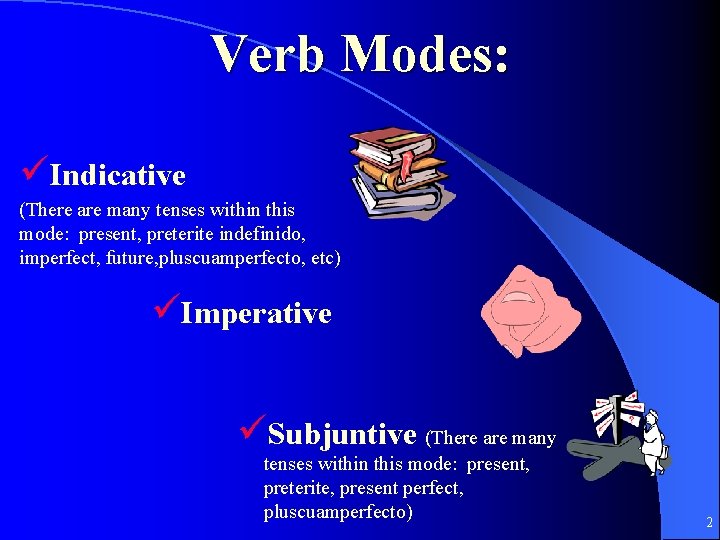 Verb Modes:

✓Indicative

(There are many tenses within this mode: present, preterite indefinido, imperfect, future,pluscuamperfecto, etc)

✓Imperative

✓Subjuntive (There are many tenses within this mode: present, preterite, present perfect, pluscuamperfecto)

2